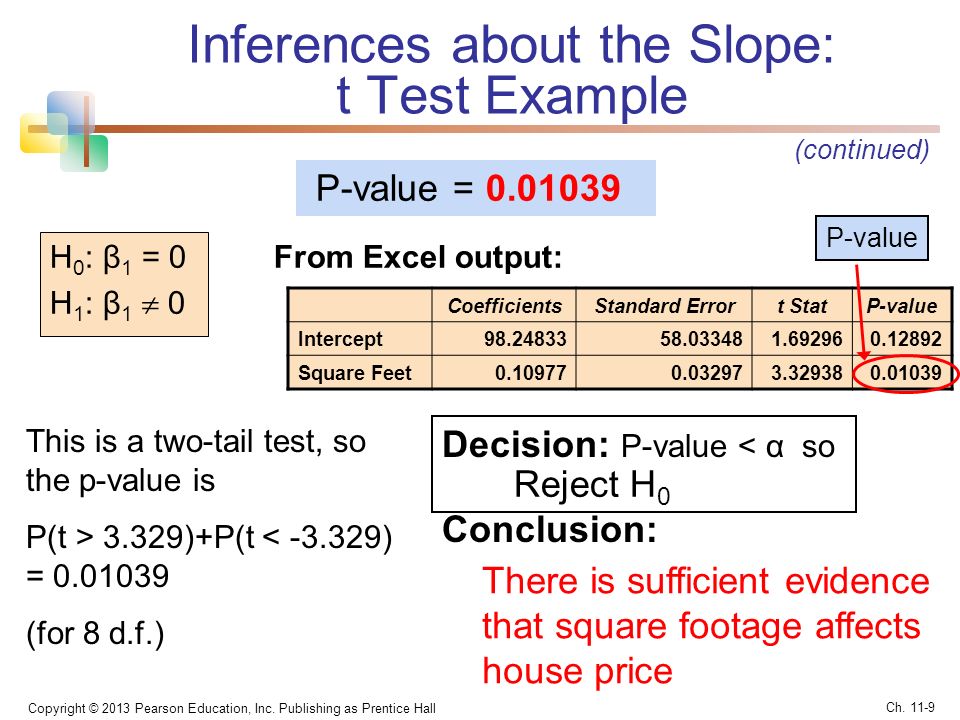 Inferences about the Slope: t Test Example

(continued)

P-value = 0.01039

$H_0$: $\beta_1 = 0$
$H_1$: $\beta_1 \neq 0$

From Excel output:

P-value

| | Coefficients | Standard Error | t Stat | P-value |
|---|---|---|---|---|
| Intercept | 98.24833 | 58.03348 | 1.69296 | 0.12892 |
| Square Feet | 0.10977 | 0.03297 | 3.32938 | 0.01039 |

This is a two-tail test, so the p-value is

P(t > 3.329)+P(t < -3.329) = 0.01039

(for 8 d.f.)

Decision: P-value < α so Reject $H_0$

Conclusion:

There is sufficient evidence that square footage affects house price

Copyright © 2013 Pearson Education, Inc. Publishing as Prentice Hall

Ch. 11-9